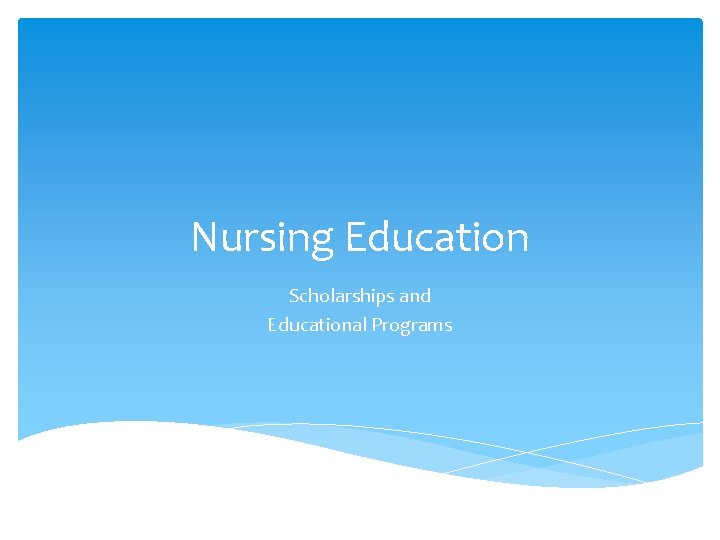 Nursing Education

Scholarships and
Educational Programs